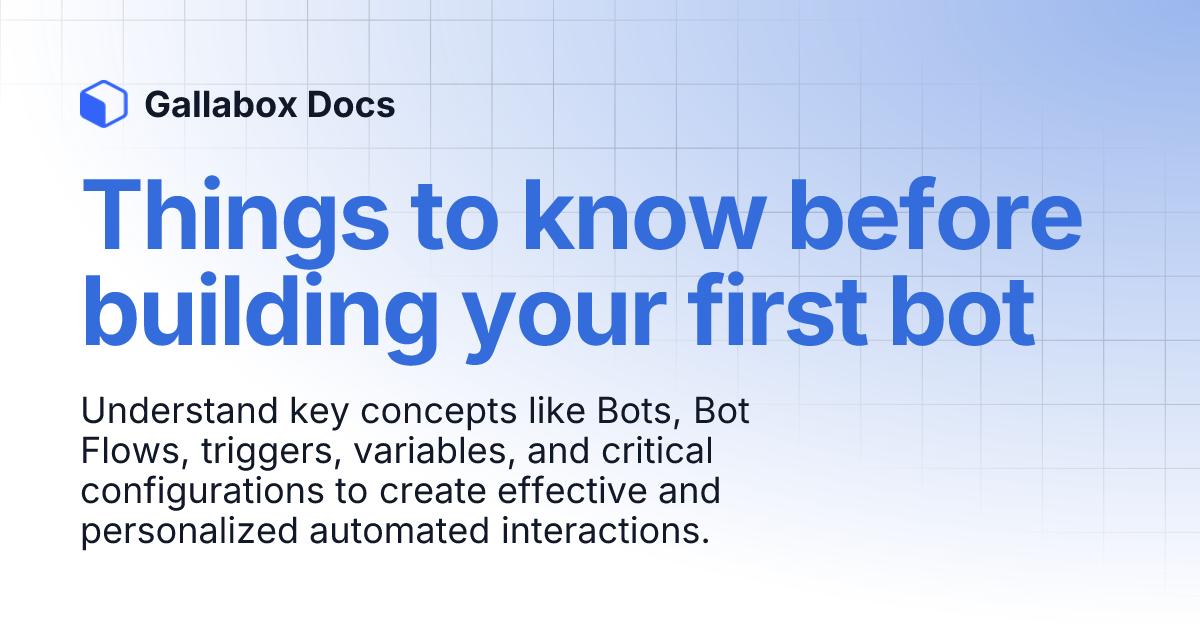 Gallabox Docs

Things to know before building your first bot

Understand key concepts like Bots, Bot Flows, triggers, variables, and critical configurations to create effective and personalized automated interactions.